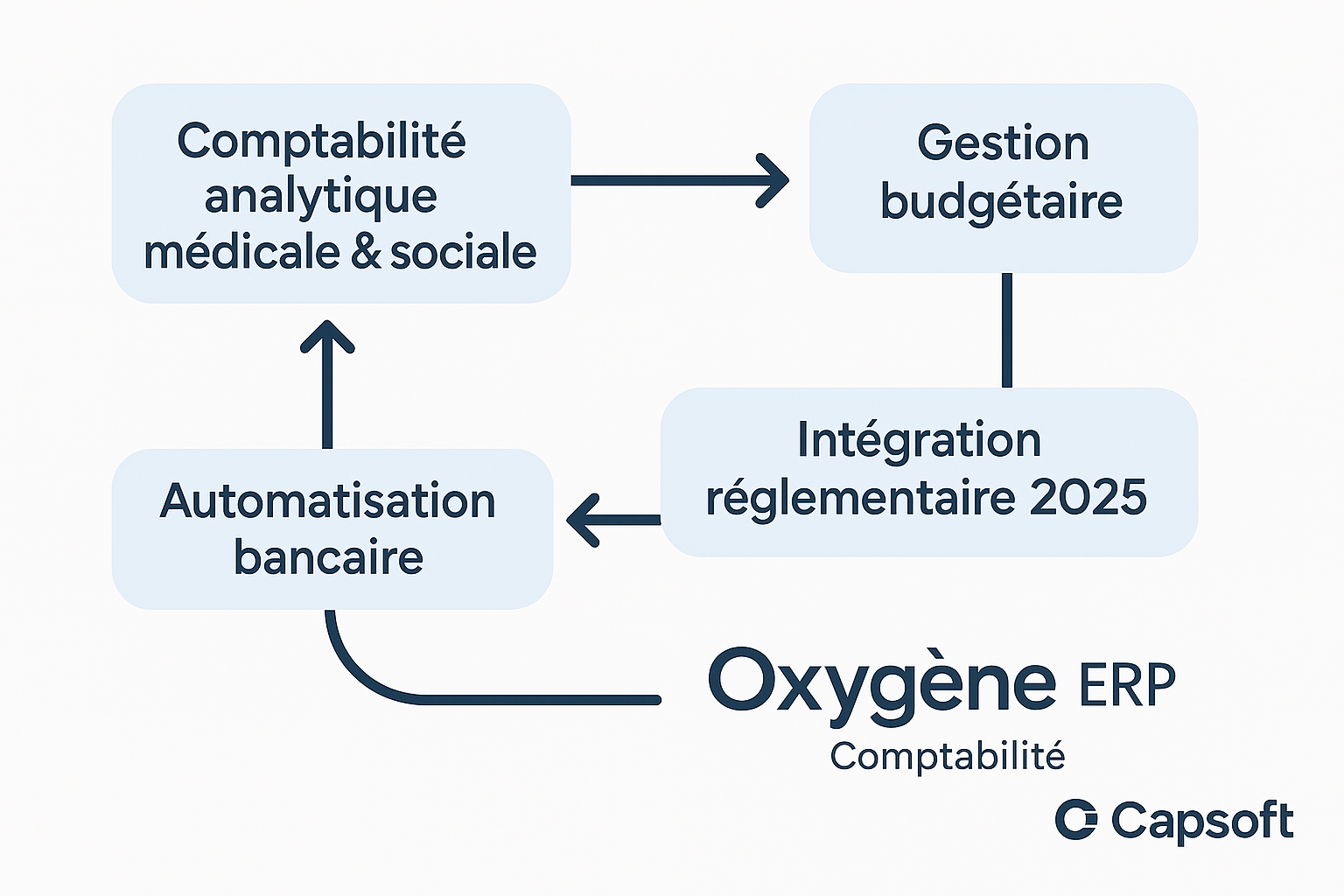 Comptabilité analytique médicale & sociale

Gestion budgétaire

Intégration réglementaire 2025

Automatisation bancaire

Oxygène ERP
Comptabilité

Capsoft